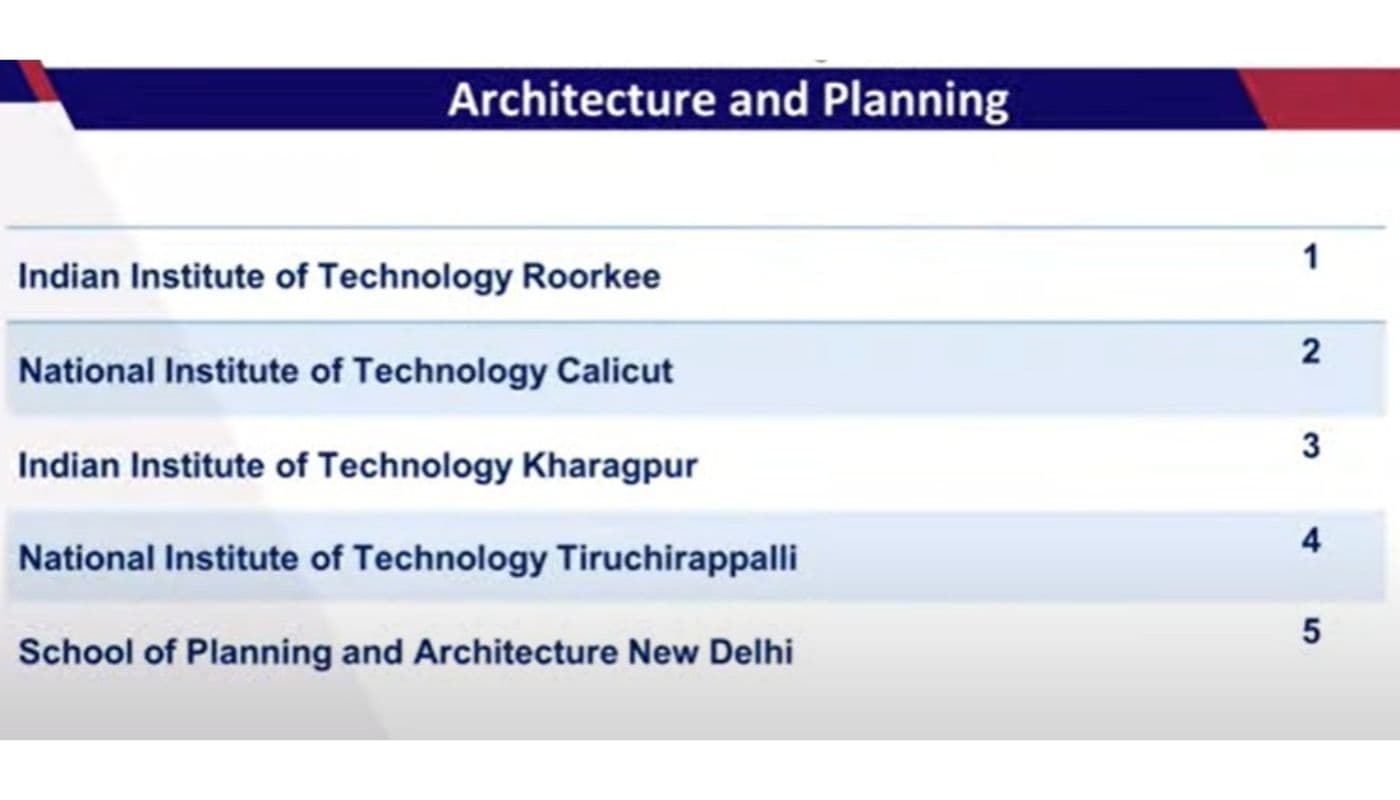 Architecture and Planning

| | |
|---|---|
| Indian Institute of Technology Roorkee | 1 |
| National Institute of Technology Calicut | 2 |
| Indian Institute of Technology Kharagpur | 3 |
| National Institute of Technology Tiruchirappalli | 4 |
| School of Planning and Architecture New Delhi | 5 |